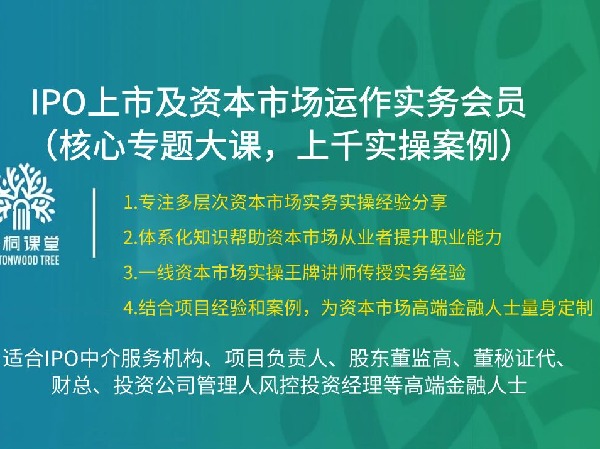 IPO上市及资本市场运作实务会员
（核心专题大课，上千实操案例）

桐课堂
TONWOOD TREE

1.专注多层次资本市场实务实操经验分享
2.体系化知识帮助资本市场从业者提升职业能力
3.一线资本市场实操王牌讲师传授实务经验
4.结合项目经验和案例，为资本市场高端金融人士量身定制

适合IPO中介服务机构、项目负责人、股东董监高、董秘证代、财总、投资公司管理人风控投资经理等高端金融人士